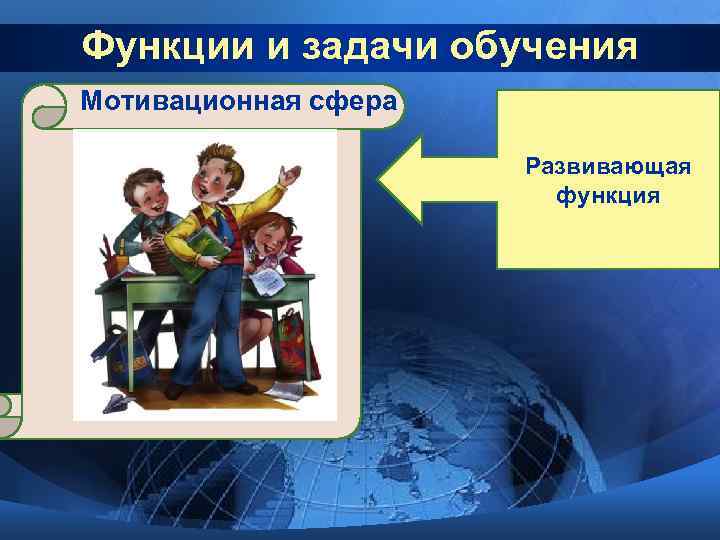 Функции и задачи обучения

Мотивационная сфера

Развивающая функция